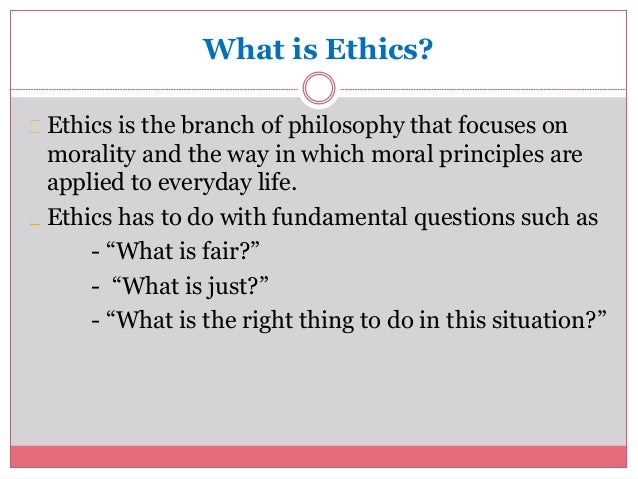 What is Ethics?

Ethics is the branch of philosophy that focuses on morality and the way in which moral principles are applied to everyday life.

Ethics has to do with fundamental questions such as
- “What is fair?”
- “What is just?”
- “What is the right thing to do in this situation?”